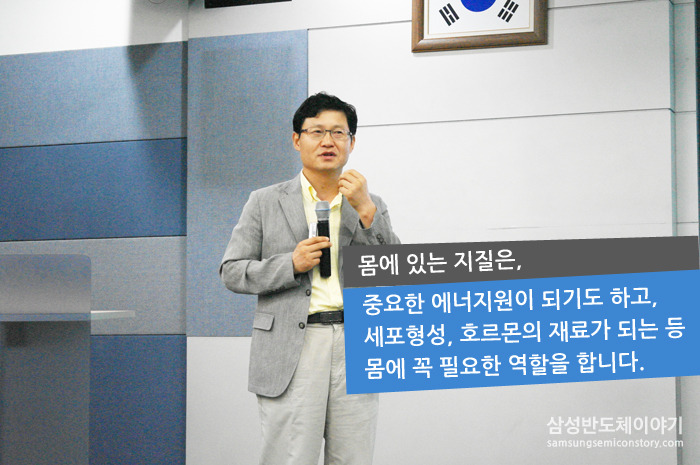 몸에 있는 지질은,

중요한 에너지원이 되기도 하고, 세포형성, 호르몬의 재료가 되는 등 몸에 꼭 필요한 역할을 합니다.

삼성반도체이야기
samsungsemiconstory.com